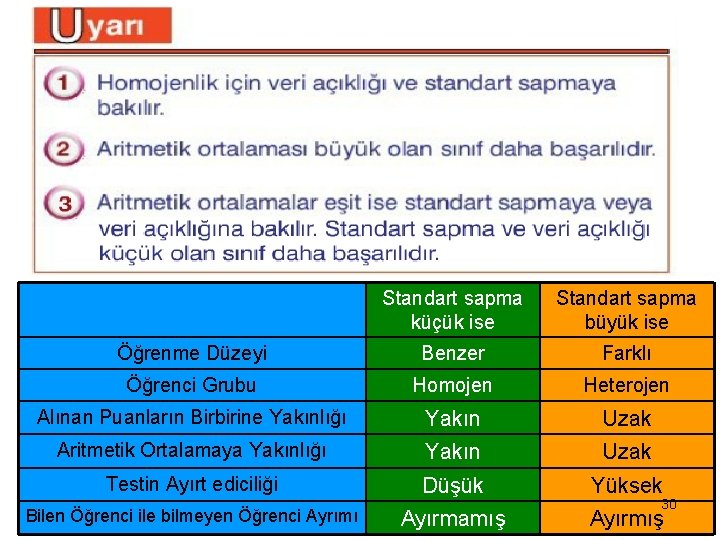 Uyarı

1 Homojenlik için veri açıklığı ve standart sapmaya bakılır.

2 Aritmetik ortalaması büyük olan sınıf daha başarılıdır.

3 Aritmetik ortalamalar eşit ise standart sapmaya veya veri açıklığına bakılır. Standart sapma ve veri açıklığı küçük olan sınıf daha başarılıdır.

| | Standart sapma küçük ise | Standart sapma büyük ise |
|---|---|---|
| Öğrenme Düzeyi | Benzer | Farklı |
| Öğrenci Grubu | Homojen | Heterojen |
| Alınan Puanların Birbirine Yakınlığı | Yakın | Uzak |
| Aritmetik Ortalamaya Yakınlığı | Yakın | Uzak |
| Testin Ayırt ediciliği | Düşük | Yüksek |
| Bilen Öğrenci ile bilmeyen Öğrenci Ayrımı | Ayırmamış | Ayırmış |

30